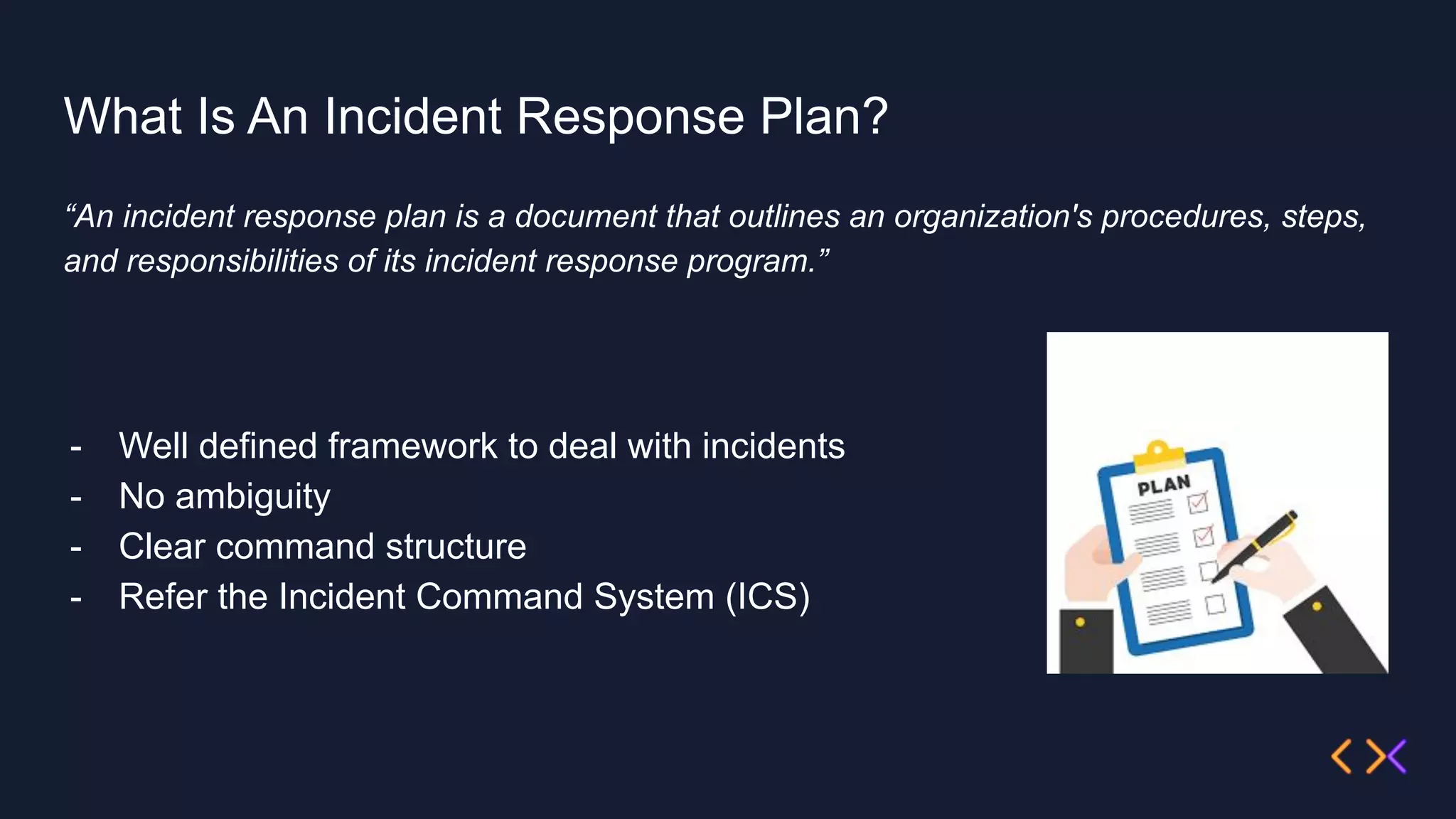 What Is An Incident Response Plan?

“An incident response plan is a document that outlines an organization's procedures, steps, and responsibilities of its incident response program.”

- Well defined framework to deal with incidents
- No ambiguity
- Clear command structure
- Refer the Incident Command System (ICS)

PLAN